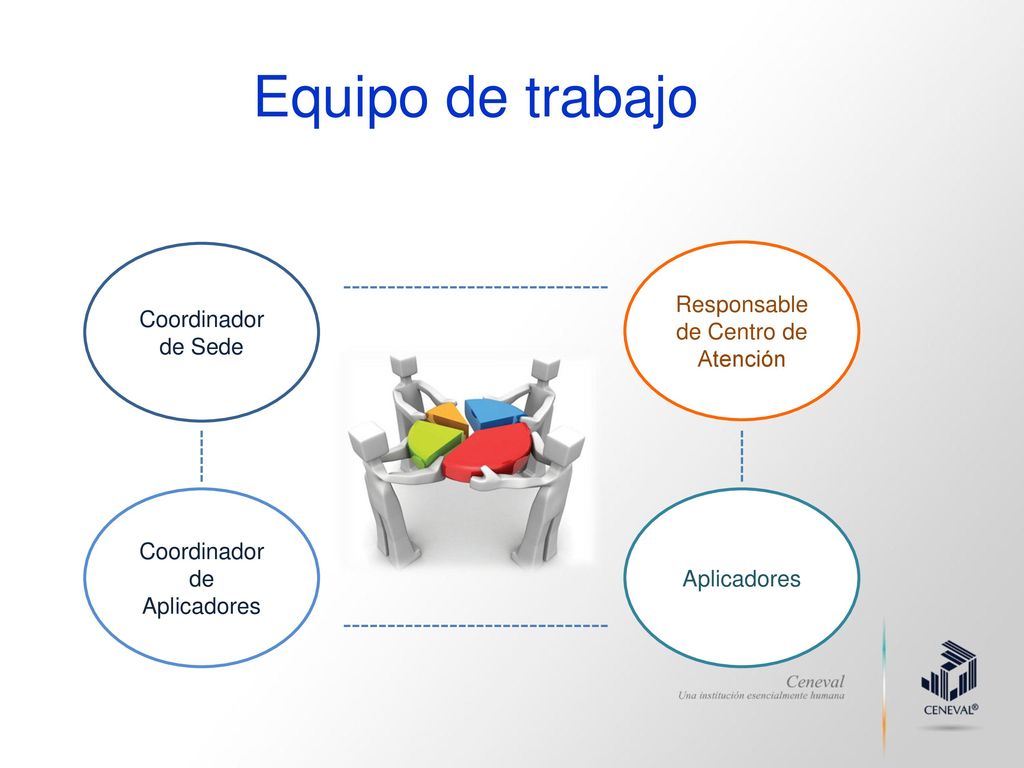 Equipo de trabajo

Coordinador de Sede

Responsable de Centro de Atención

Coordinador de Aplicadores

Aplicadores

Ceneval
Una institución esencialmente humana

CENEVAL®